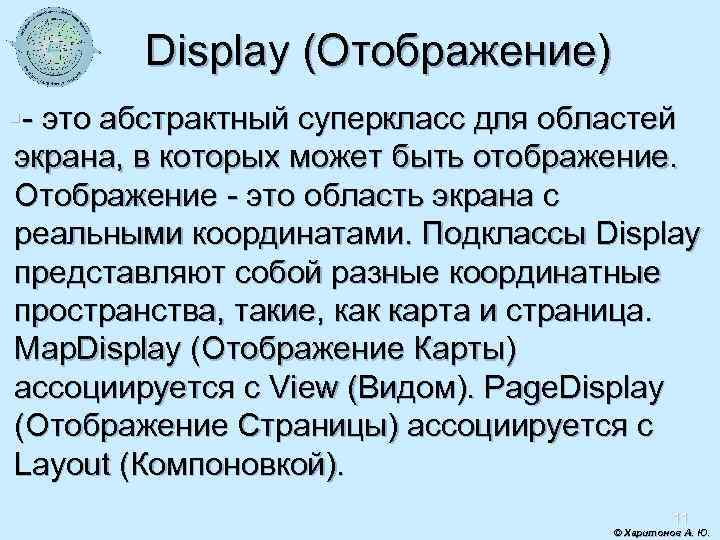 Display (Отображение)

- это абстрактный суперкласс для областей экрана, в которых может быть отображение. Отображение - это область экрана с реальными координатами. Подклассы Display представляют собой разные координатные пространства, такие, как карта и страница. MapDisplay (Отображение Карты) ассоциируется с View (Видом). PageDisplay (Отображение Страницы) ассоциируется с Layout (Компоновкой).

11

© Харитонов А. Ю.